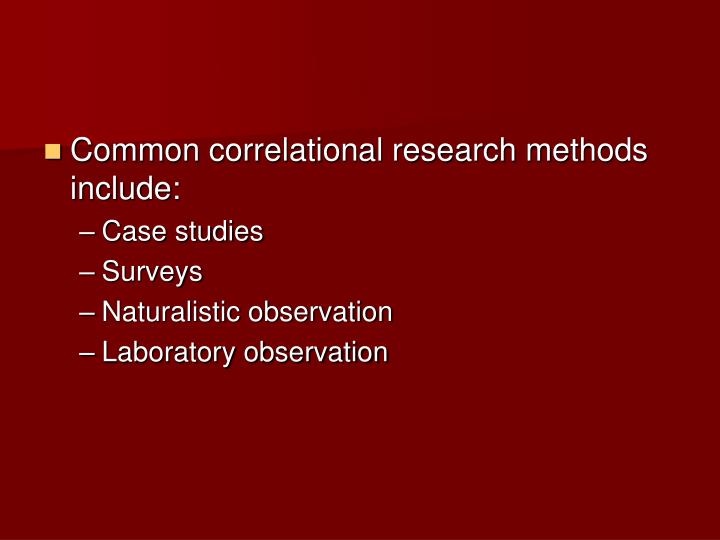 Common correlational research methods include:

– Case studies

– Surveys

– Naturalistic observation

– Laboratory observation